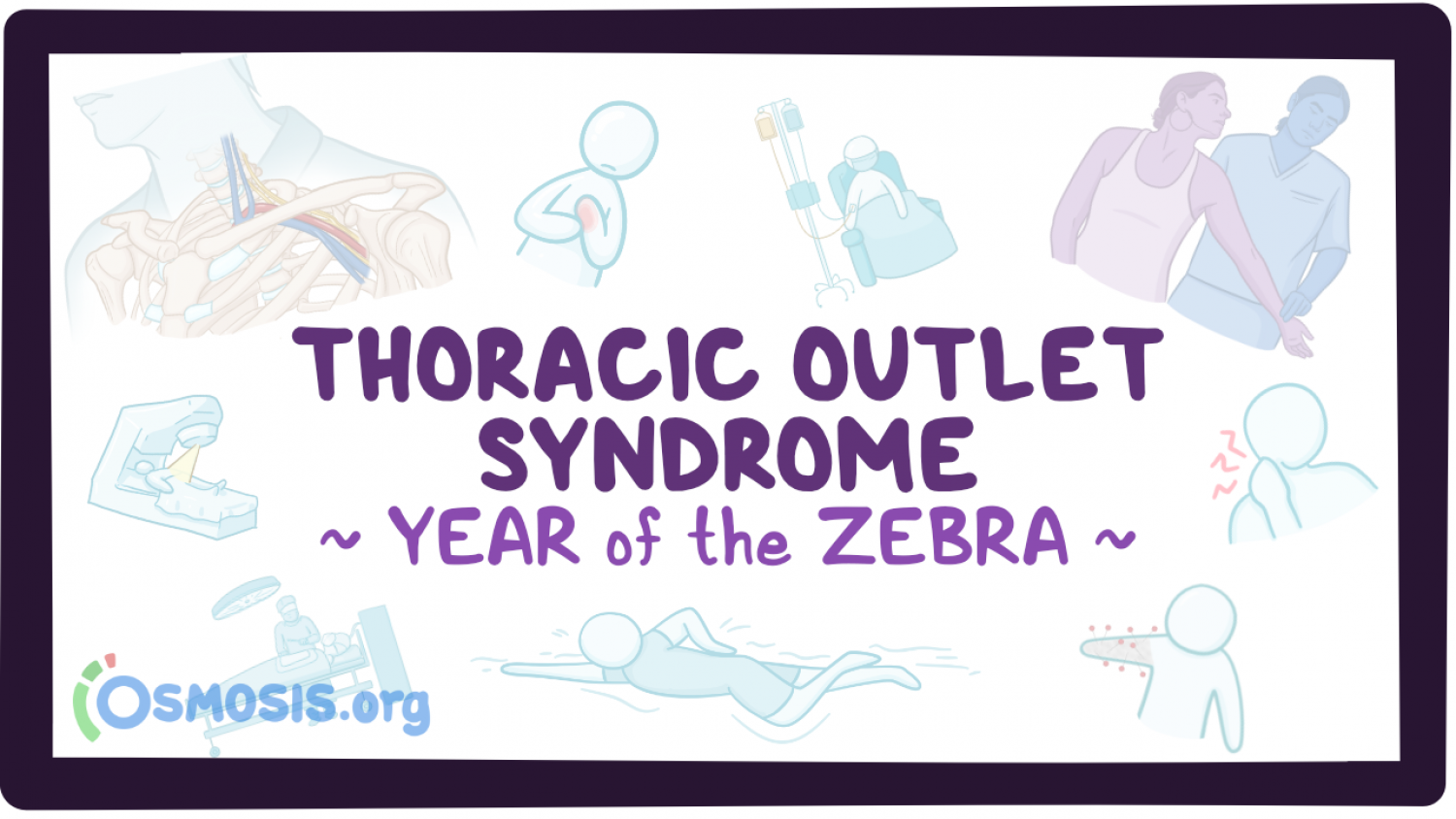 THORACIC OUTLET SYNDROME
~ YEAR of the ZEBRA ~

OSMOSIS.org